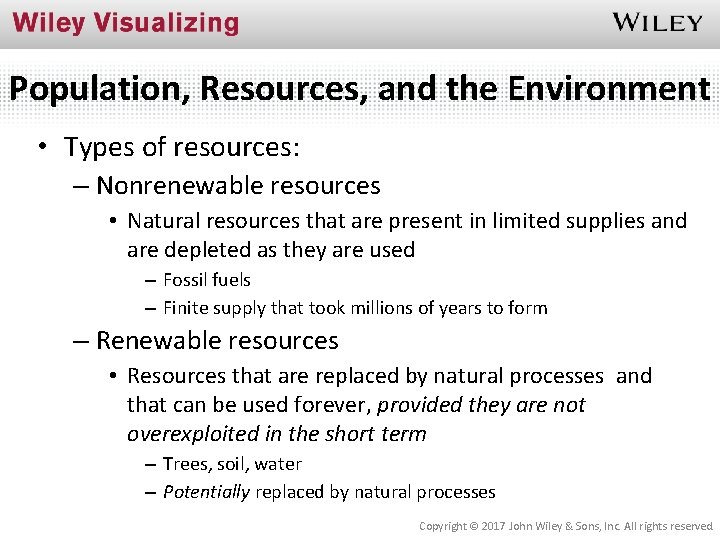 Wiley Visualizing

WILEY

Population, Resources, and the Environment

• Types of resources:
– Nonrenewable resources
• Natural resources that are present in limited supplies and are depleted as they are used
– Fossil fuels
– Finite supply that took millions of years to form
– Renewable resources
• Resources that are replaced by natural processes and that can be used forever, provided they are not overexploited in the short term
– Trees, soil, water
– Potentially replaced by natural processes

Copyright © 2017 John Wiley & Sons, Inc. All rights reserved.